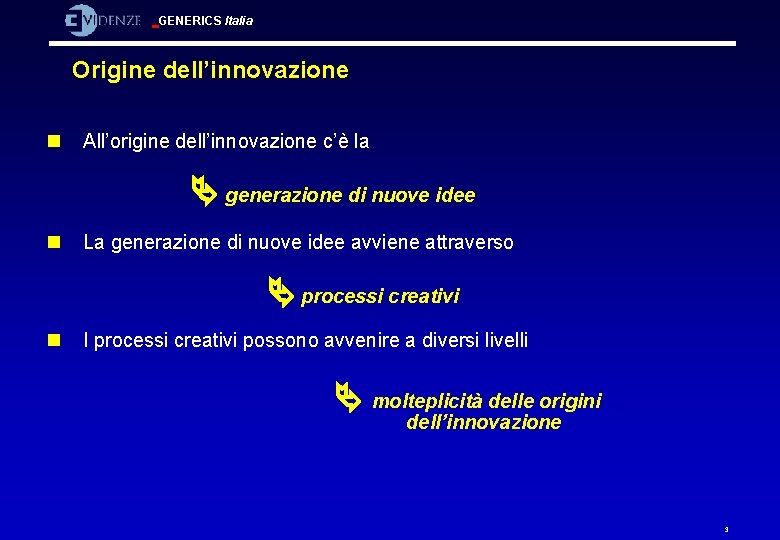 EVIDENZE GENERICS Italia

Origine dell'innovazione

All'origine dell'innovazione c'è la

generazione di nuove idee

La generazione di nuove idee avviene attraverso

processi creativi

I processi creativi possono avvenire a diversi livelli

molteplicità delle origini dell'innovazione

3